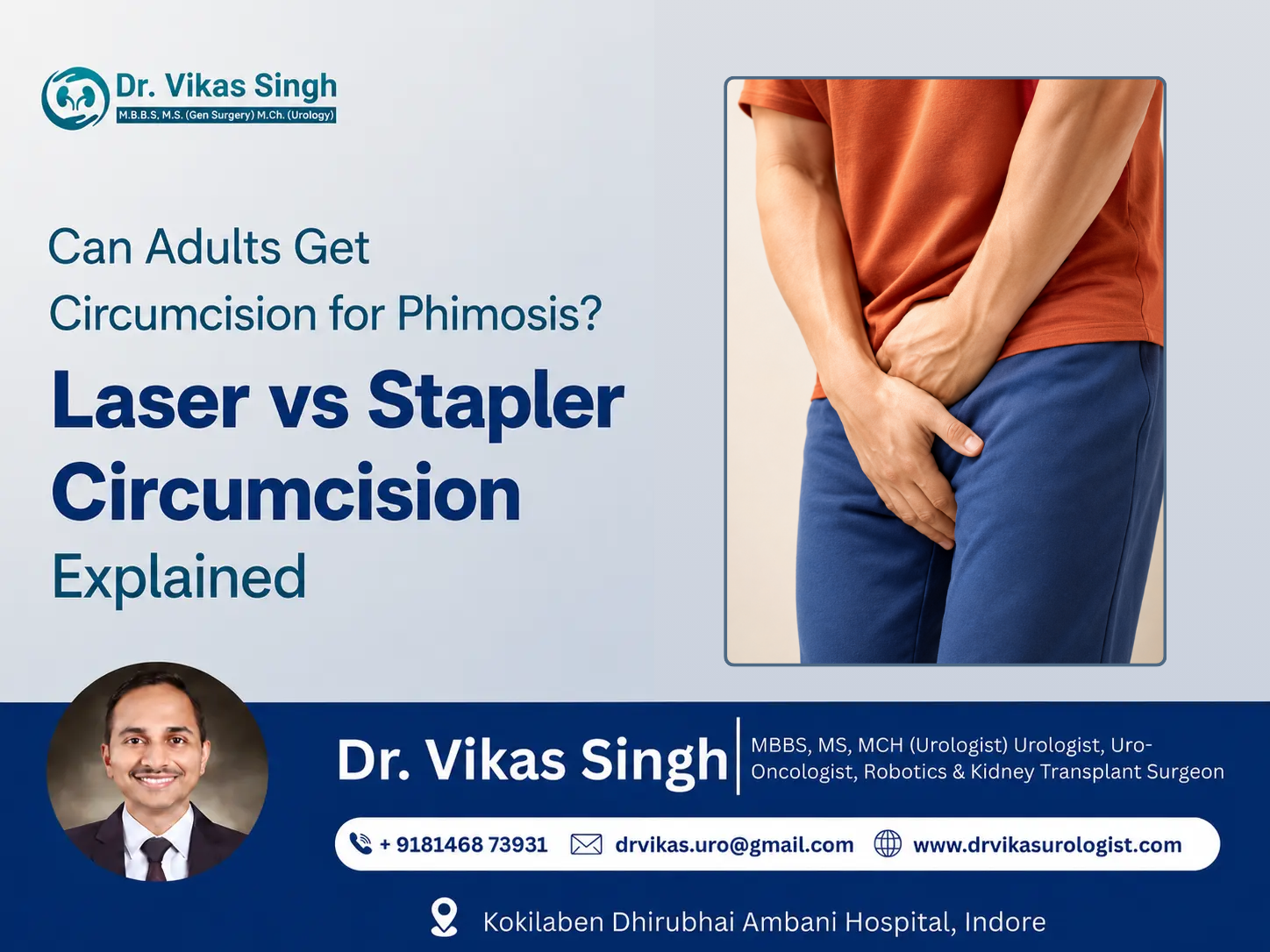 Dr. Vikas Singh
M.B.B.S, M.S. (Gen Surgery) M.Ch. (Urology)

Can Adults Get Circumcision for Phimosis?

Laser vs Stapler Circumcision

Explained

Dr. Vikas Singh

MBBS, MS, MCH (Urologist) Urologist, Uro-Oncologist, Robotics & Kidney Transplant Surgeon

+ 9181468 73931 drvikas.uro@gmail.com www.drvikasurologist.com

Kokilaben Dhirubhai Ambani Hospital, Indore